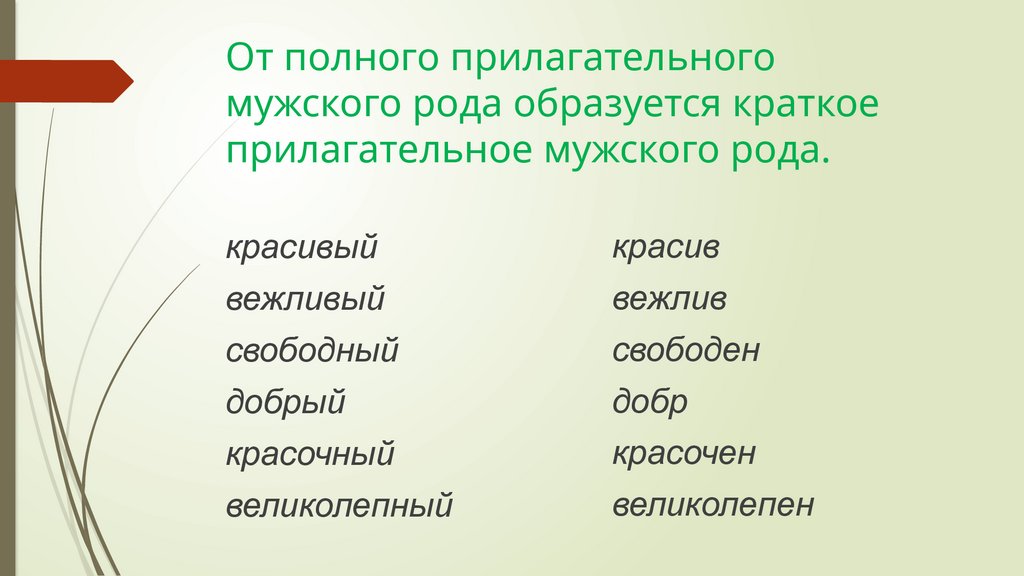 От полного прилагательного мужского рода образуется краткое прилагательное мужского рода.

красивый
вежливый
свободный
добрый
красочный
великолепный

красив
вежлив
свободен
добр
красочен
великолепен